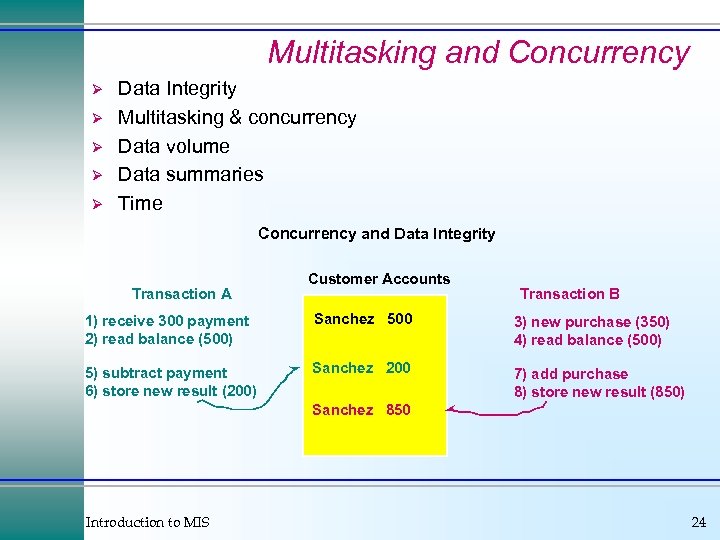 Multitasking and Concurrency

➢ Data Integrity
➢ Multitasking & concurrency
➢ Data volume
➢ Data summaries
➢ Time

Concurrency and Data Integrity

Transaction A

1) receive 300 payment
2) read balance (500)

5) subtract payment
6) store new result (200)

Customer Accounts

Sanchez 500

Sanchez 200

Sanchez 850

Transaction B

3) new purchase (350)
4) read balance (500)

7) add purchase
8) store new result (850)

Introduction to MIS

24